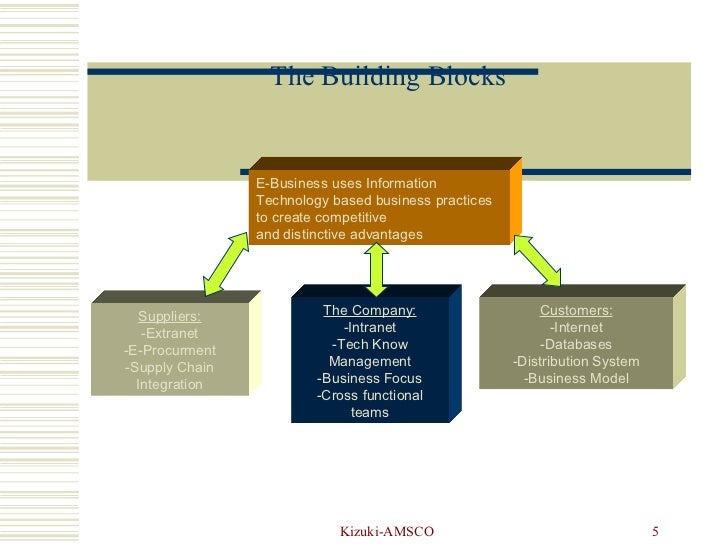 The Building Blocks

E-Business uses Information Technology based business practices to create competitive and distinctive advantages

Suppliers:
-Extranet
-E-Procurment
-Supply Chain Integration

The Company:
-Intranet
-Tech Know Management
-Business Focus
-Cross functional teams

Customers:
-Internet
-Databases
-Distribution System
-Business Model

Kizuki-AMSCO

5